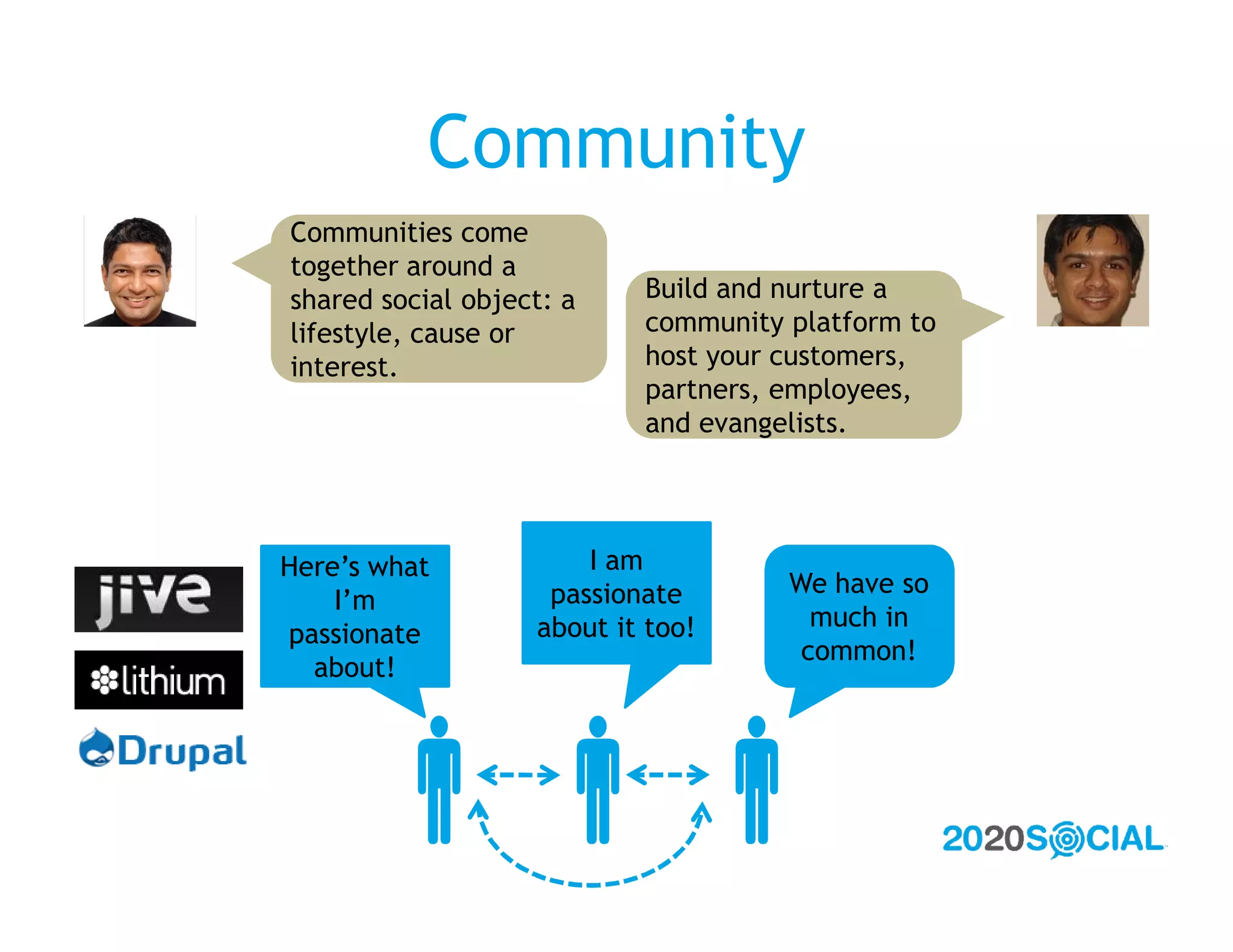 Community

Communities come together around a shared social object: a lifestyle, cause or interest.

Build and nurture a community platform to host your customers, partners, employees, and evangelists.

jive

lithium

Drupal

Here's what I'm passionate about!

I am passionate about it too!

We have so much in common!

2020SOCIAL